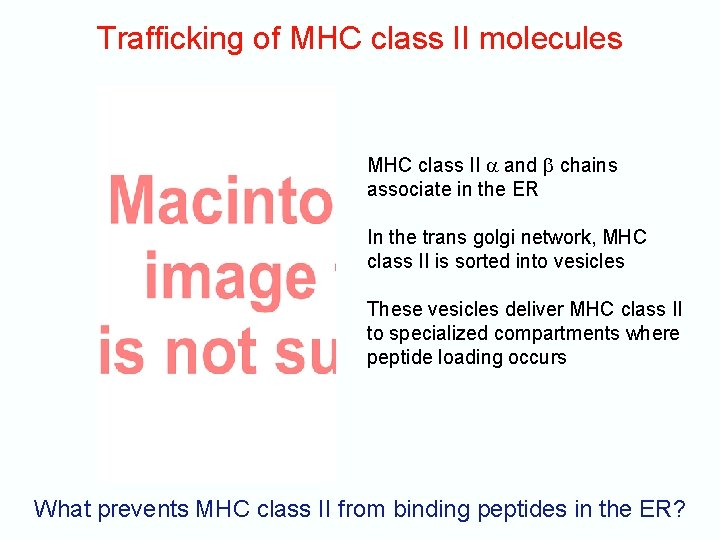 Trafficking of MHC class II molecules

Macinto
image
is not su

MHC class II $\alpha$ and $\beta$ chains associate in the ER

In the trans golgi network, MHC class II is sorted into vesicles

These vesicles deliver MHC class II to specialized compartments where peptide loading occurs

What prevents MHC class II from binding peptides in the ER?